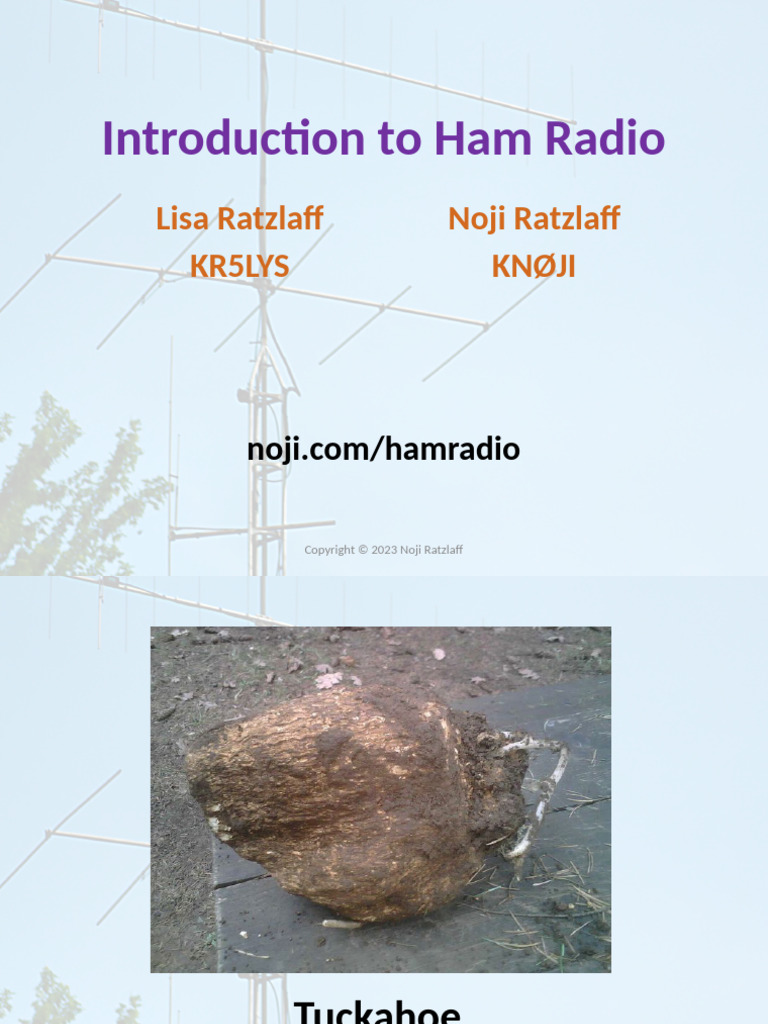 Introduction to Ham Radio

Lisa Ratzlaff
KR5LYS

Noji Ratzlaff
KNØJI

noji.com/hamradio

Copyright © 2023 Noji Ratzlaff

Tuckahoe